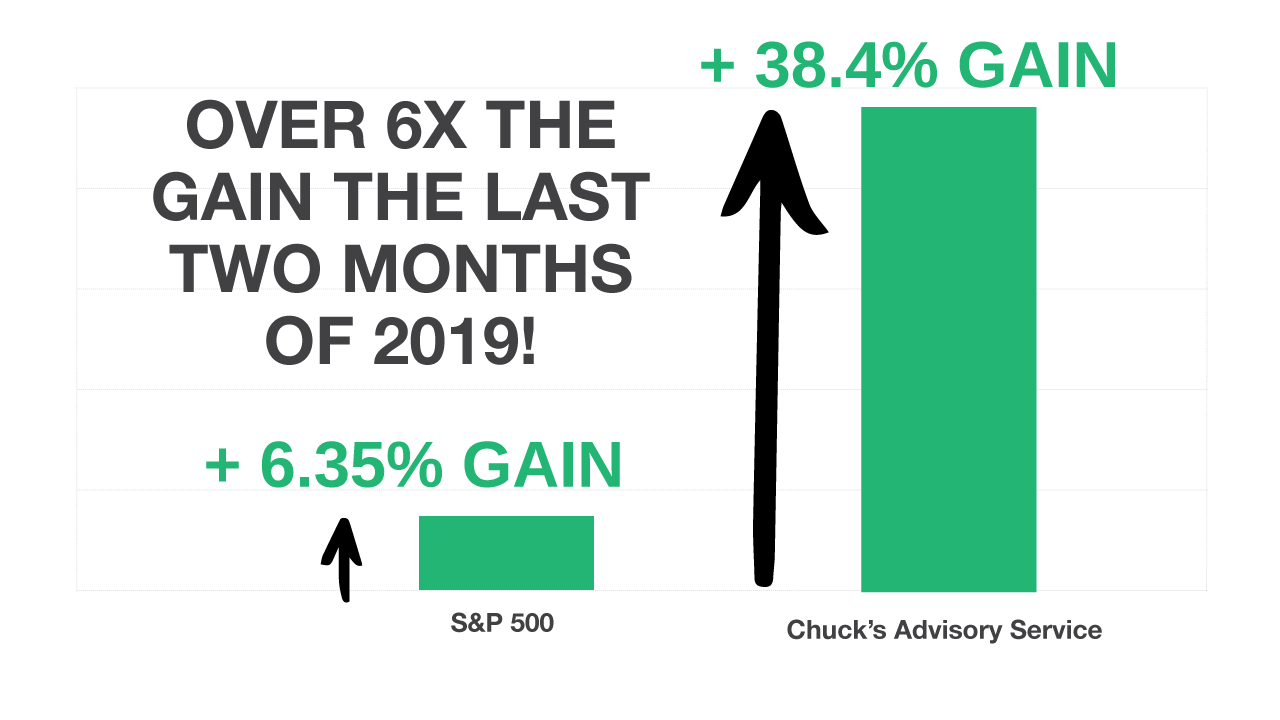 + 38.4% GAIN

OVER 6X THE GAIN THE LAST TWO MONTHS OF 2019!

+ 6.35% GAIN

S&P 500

Chuck's Advisory Service